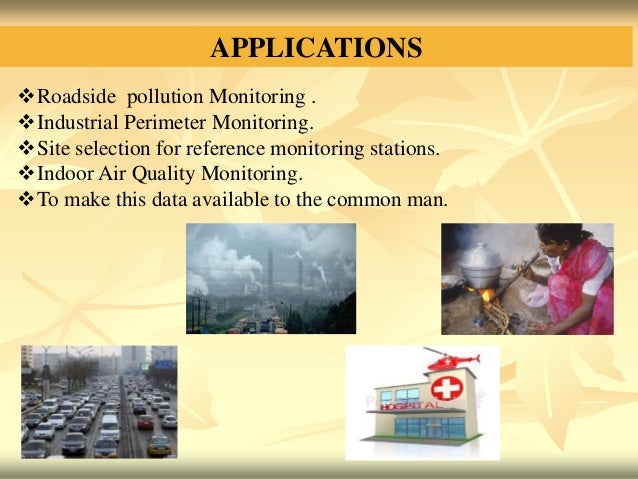 APPLICATIONS

❖Roadside pollution Monitoring .
❖Industrial Perimeter Monitoring.
❖Site selection for reference monitoring stations.
❖Indoor Air Quality Monitoring.
❖To make this data available to the common man.

HOSPITAL